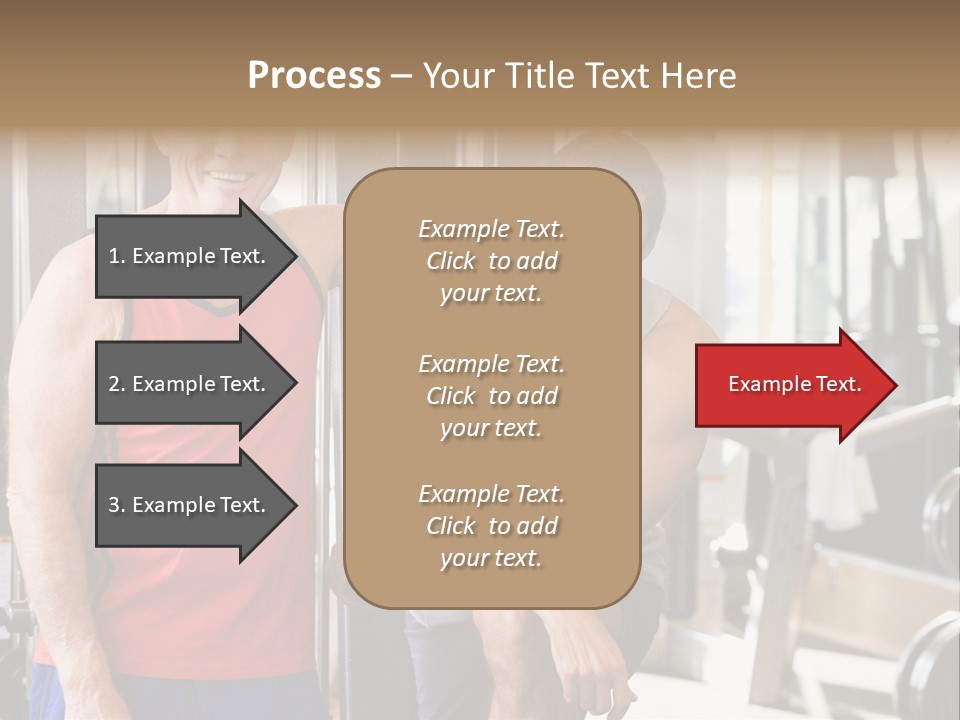 Process – Your Title Text Here

1. Example Text.

2. Example Text.

3. Example Text.

Example Text. Click to add your text.

Example Text. Click to add your text.

Example Text. Click to add your text.

Example Text.